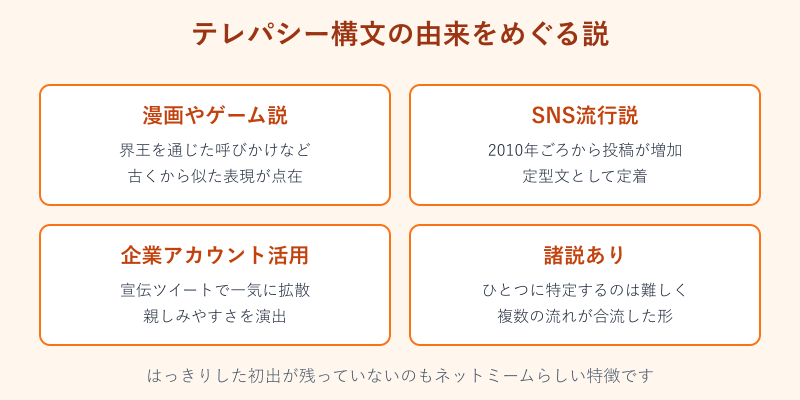 テレパシー構文の由来をめぐる説

漫画やゲーム説

界王を通じた呼びかけなど
古くから似た表現が点在

SNS流行説

2010年ごろから投稿が増加
定型文として定着

企業アカウント活用

宣伝ツイートで一気に拡散
親しみやすさを演出

諸説あり

ひとつに特定するのは難しく
複数の流れが合流した形

はっきりした初出が残っていないのもネットミームらしい特徴です